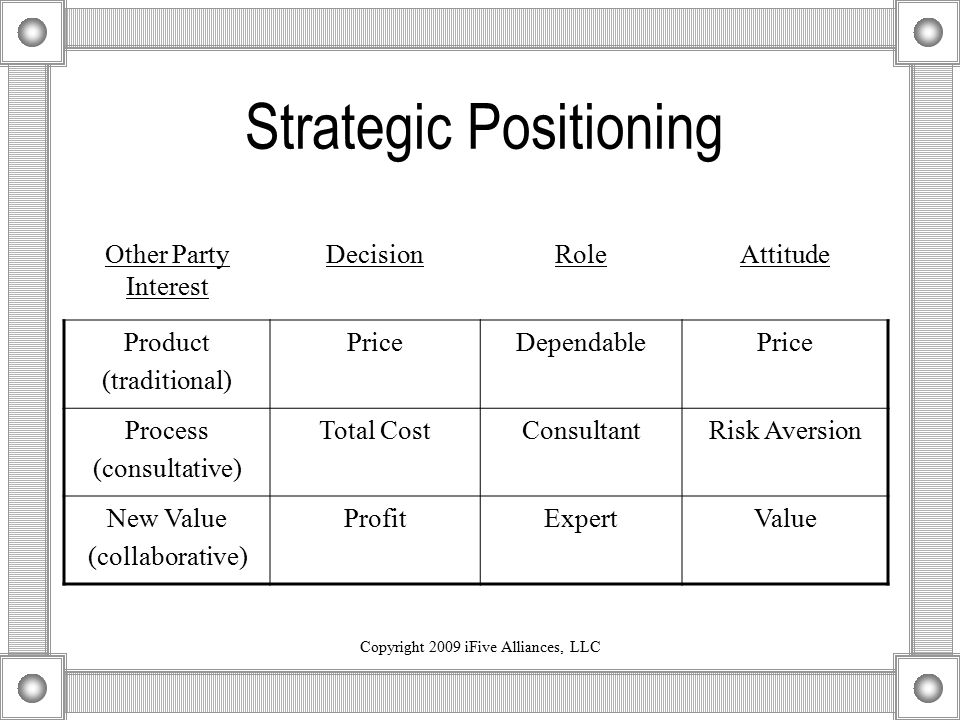 Strategic Positioning

| Other Party Interest | Decision | Role | Attitude |
|---|---|---|---|
| Product (traditional) | Price | Dependable | Price |
| Process (consultative) | Total Cost | Consultant | Risk Aversion |
| New Value (collaborative) | Profit | Expert | Value |

Copyright 2009 iFive Alliances, LLC